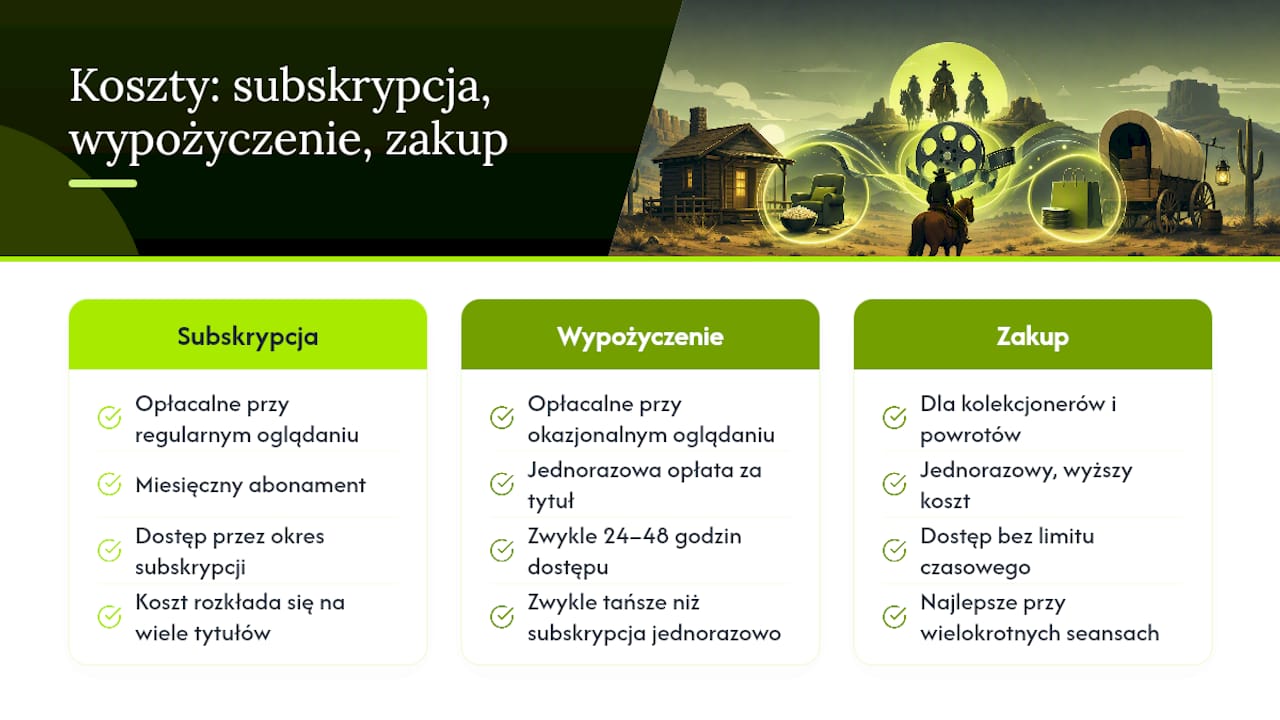 Koszty: subskrypcja, wypożyczenie, zakup

Subskrypcja

Opłacalne przy regularnym oglądaniu

Miesięczny abonament

Dostęp przez okres subskrypcji

Koszt rozkłada się na wiele tytułów

Wypożyczenie

Opłacalne przy okazjonalnym oglądaniu

Jednorazowa opłata za tytuł

Zwykle 24–48 godzin dostępu

Zwykle tańsze niż subskrypcja jednorazowo

Zakup

Dla kolekcjonerów i powrotów

Jednorazowy, wyższy koszt

Dostęp bez limitu czasowego

Najlepsze przy wielokrotnych seansach